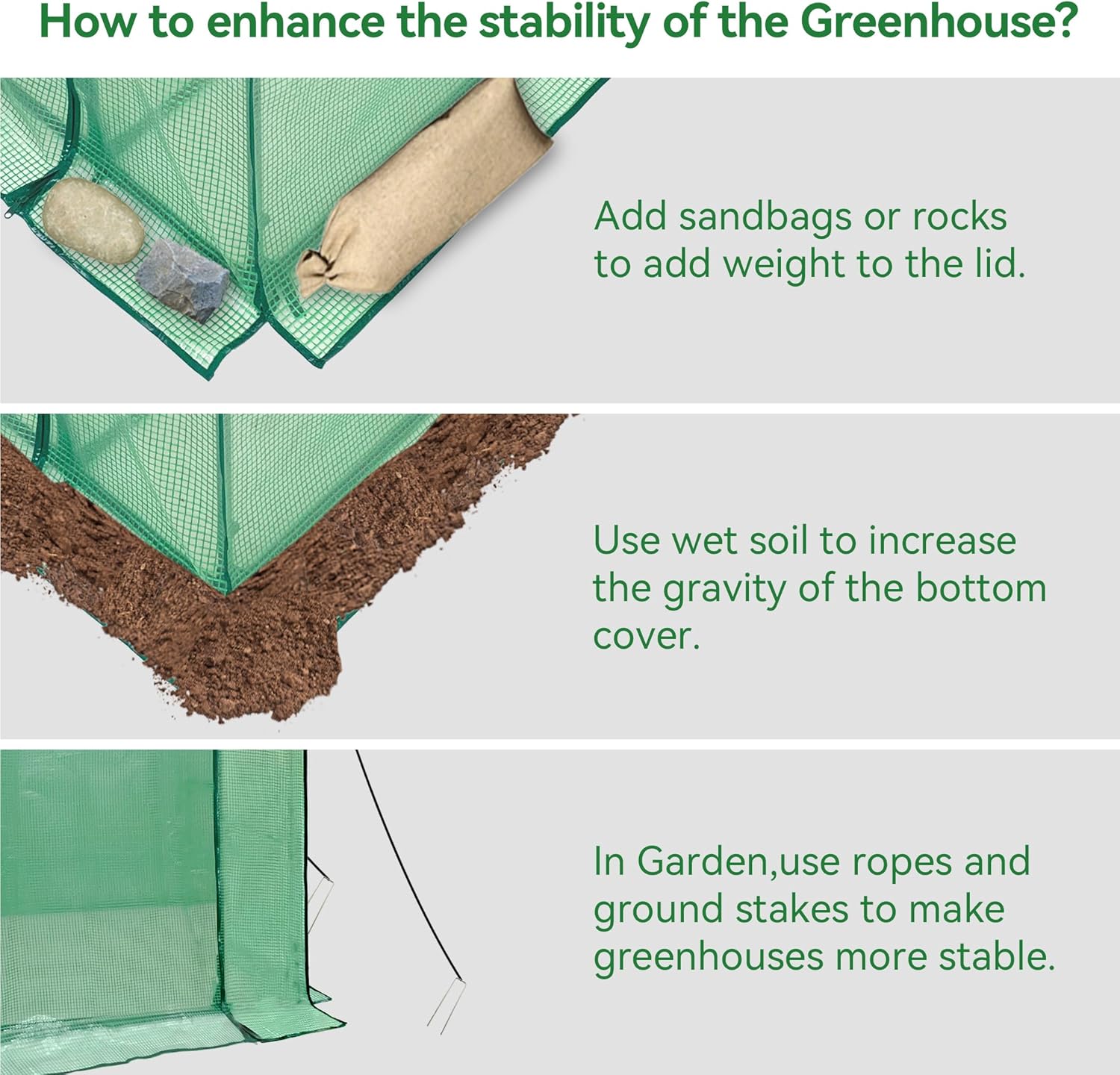 How to enhance the stability of the Greenhouse?

Add sandbags or rocks to add weight to the lid.

Use wet soil to increase the gravity of the bottom cover.

In Garden,use ropes and ground stakes to make greenhouses more stable.